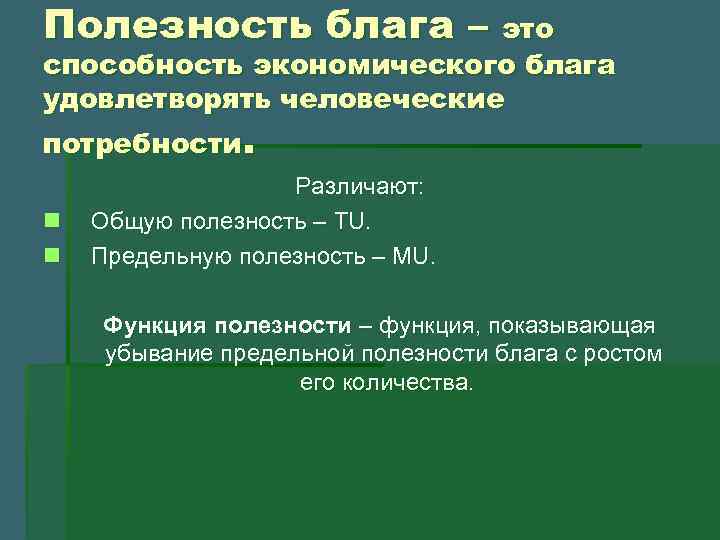 Полезность блага – это способность экономического блага удовлетворять человеческие потребности.

Различают:

Общую полезность – TU.

Предельную полезность – MU.

Функция полезности – функция, показывающая убывание предельной полезности блага с ростом его количества.